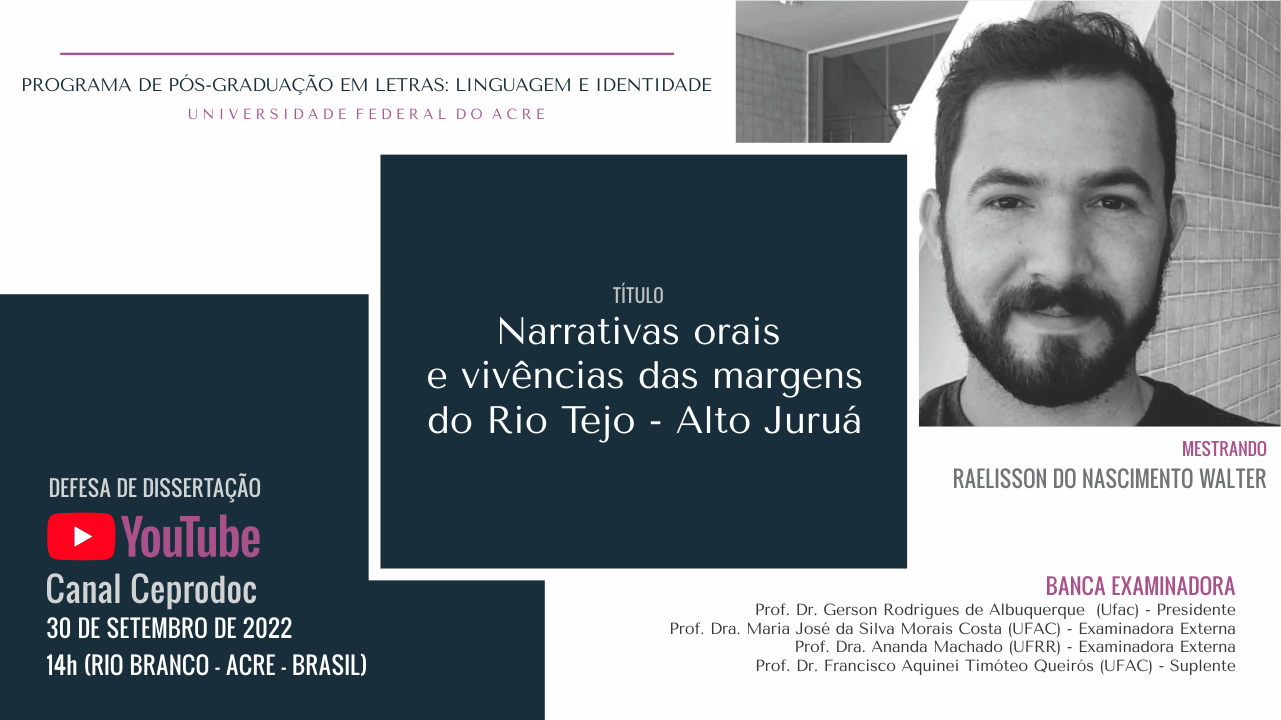 PROGRAMA DE PÓS-GRADUAÇÃO EM LETRAS: LINGUAGEM E IDENTIDADE
UNIVERSIDADE FEDERAL DO ACRE

TÍTULO
Narrativas orais e vivências das margens do Rio Tejo - Alto Juruá

MESTRANDO
RAELISSON DO NASCIMENTO WALTER

DEFESA DE DISSERTAÇÃO
YouTube
Canal Ceprodoc
30 DE SETEMBRO DE 2022
14h (RIO BRANCO - ACRE - BRASIL)

BANCA EXAMINADORA
Prof. Dr. Gerson Rodrigues de Albuquerque (Ufac) - Presidente
Prof. Dra. Maria José da Silva Morais Costa (UFAC) - Examinadora Externa
Prof. Dra. Ananda Machado (UFRR) - Examinadora Externa
Prof. Dr. Francisco Aquinei Timóteo Queirós (UFAC) - Suplente